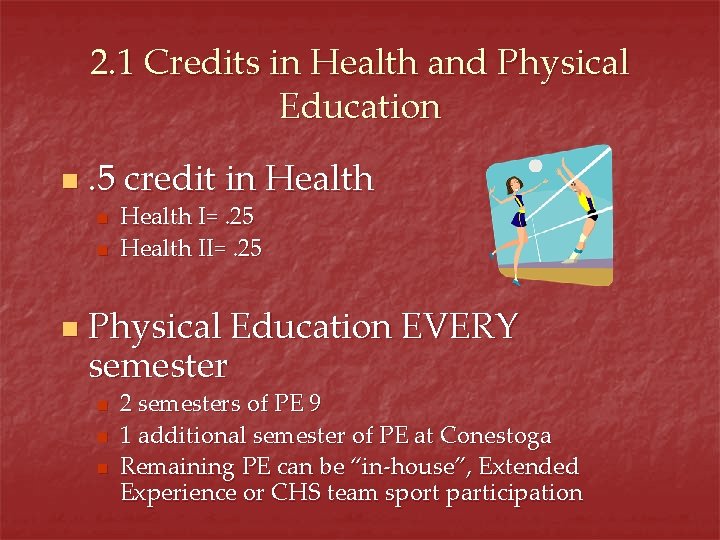 2.1 Credits in Health and Physical Education

.5 credit in Health

Health I= .25

Health II= .25

Physical Education EVERY semester

2 semesters of PE 9

1 additional semester of PE at Conestoga

Remaining PE can be “in-house”, Extended Experience or CHS team sport participation